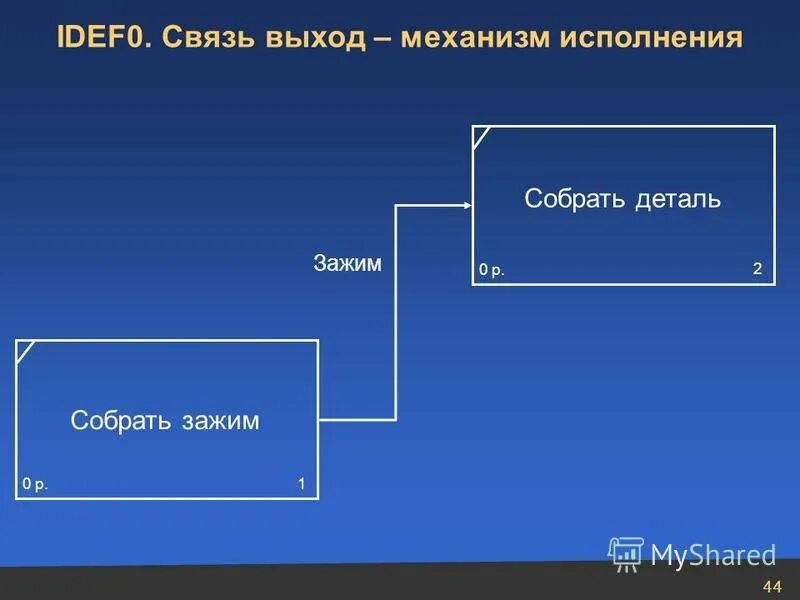 IDEF0. Связь выход – механизм исполнения

Собрать деталь

0 р.

2

Зажим

Собрать зажим

0 р.

1

MyShared

44